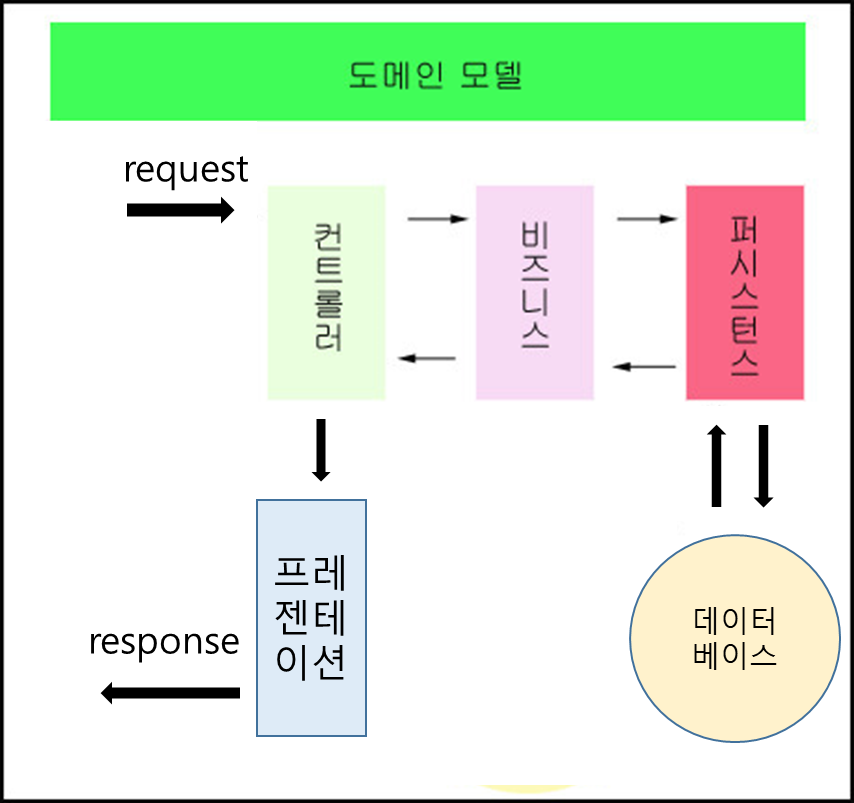 도메인 모델

request

컨트롤러

비즈니스

퍼시스턴스

프레젠테이션

response

데이터베이스